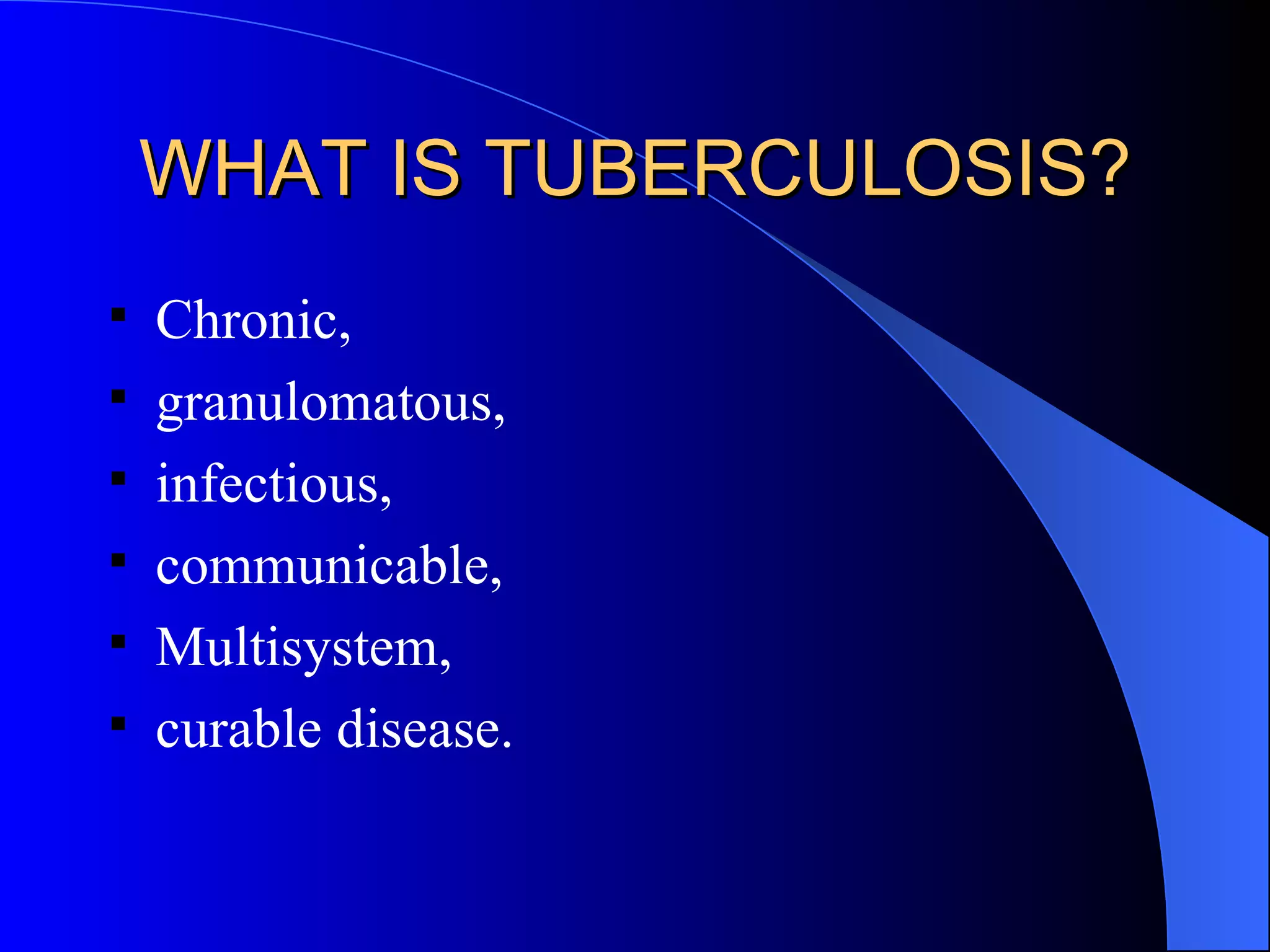 WHAT IS TUBERCULOSIS?

▪ Chronic,
▪ granulomatous,
▪ infectious,
▪ communicable,
▪ Multisystem,
▪ curable disease.